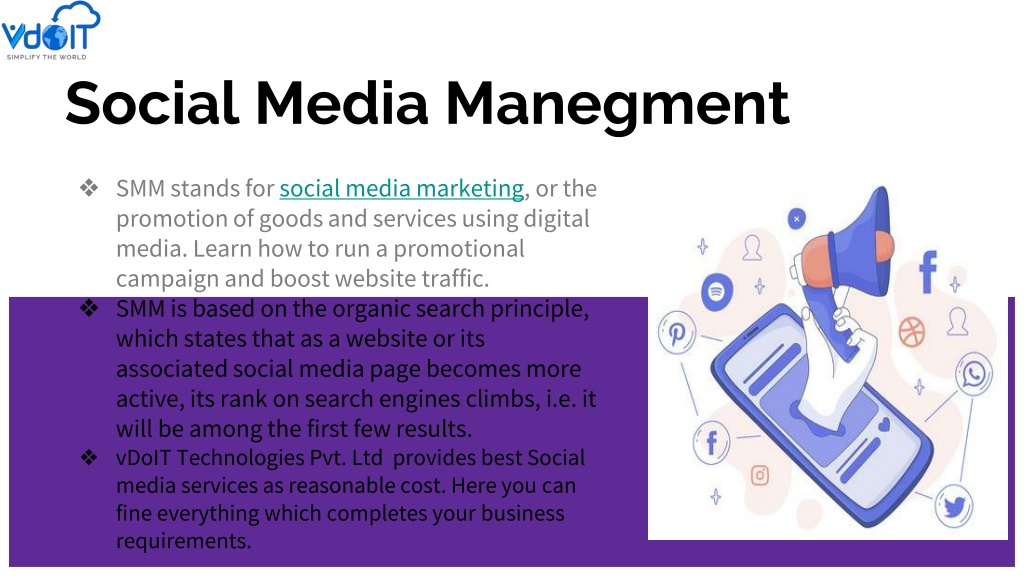 VDOIT
SIMPLIFY THE WORLD

Social Media Manegment

❖ SMM stands for social media marketing, or the promotion of goods and services using digital media. Learn how to run a promotional campaign and boost website traffic.

❖ SMM is based on the organic search principle, which states that as a website or its associated social media page becomes more active, its rank on search engines climbs, i.e. it will be among the first few results.

❖ vDoIT Technologies Pvt. Ltd provides best Social media services as reasonable cost. Here you can fine everything which completes your business requirements.